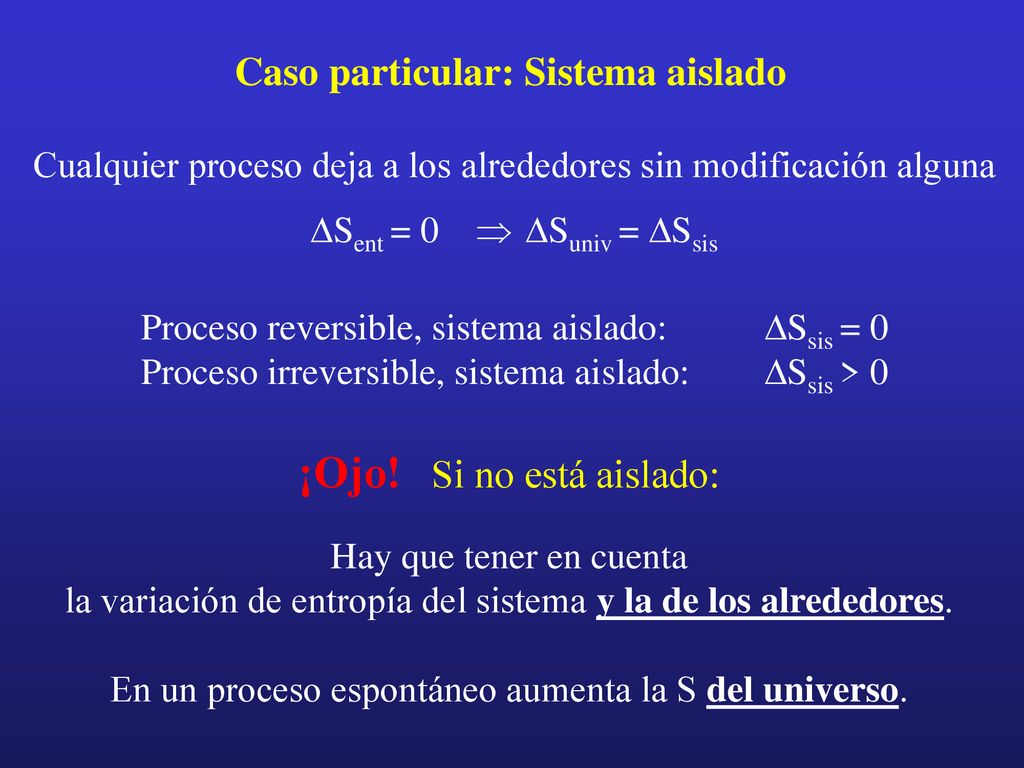 Caso particular: Sistema aislado

Cualquier proceso deja a los alrededores sin modificación alguna

$\Delta S_{ent} = 0 \quad \Rightarrow \Delta S_{univ} = \Delta S_{sis}$

Proceso reversible, sistema aislado: $\Delta S_{sis} = 0$
Proceso irreversible, sistema aislado: $\Delta S_{sis} > 0$

¡Ojo! Si no está aislado:

Hay que tener en cuenta la variación de entropía del sistema y la de los alrededores.

En un proceso espontáneo aumenta la S del universo.